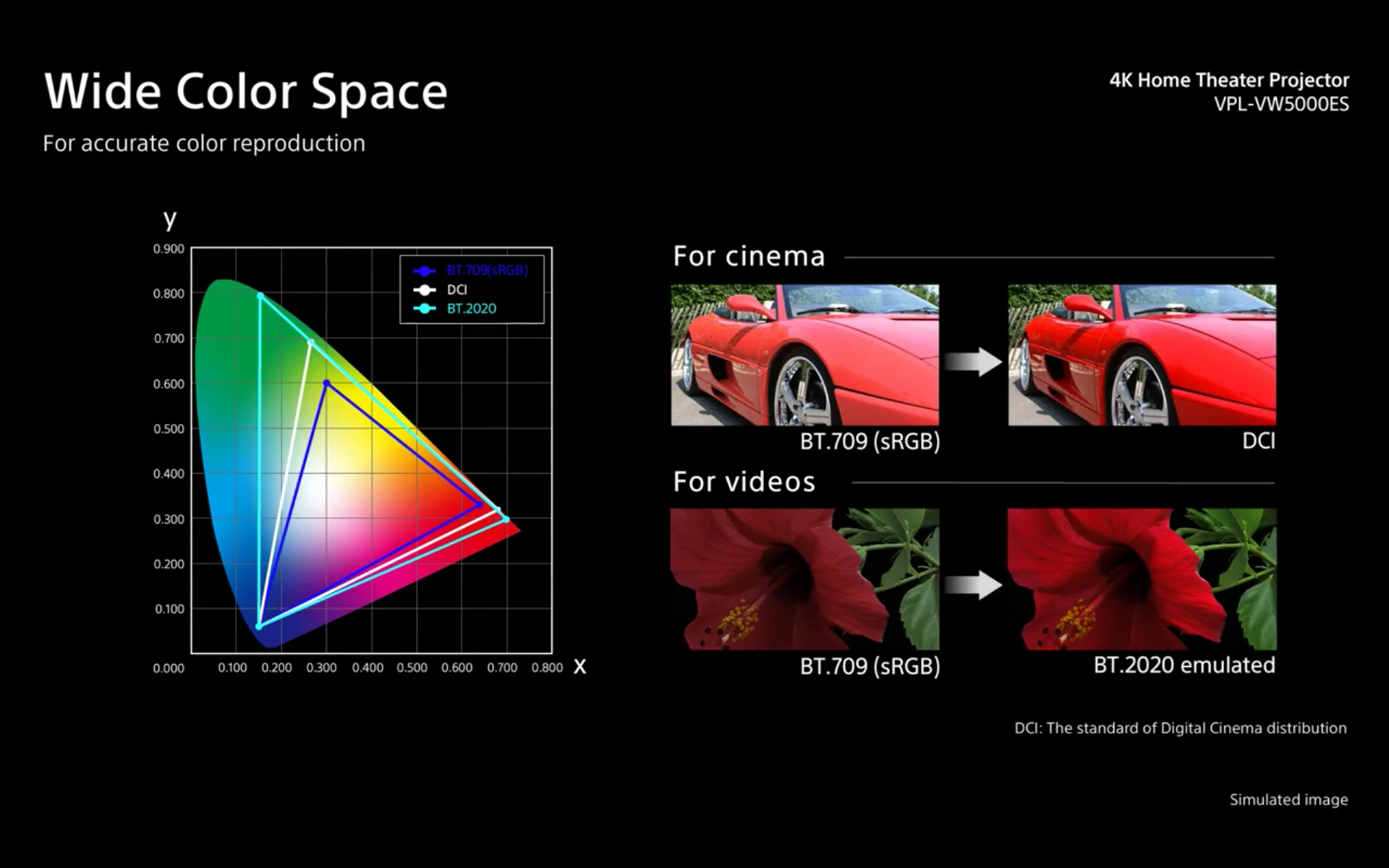 Wide Color Space

For accurate color reproduction

4K Home Theater Projector
VPL-VW5000ES

y

0.900
0.800
0.700
0.600
0.500
0.400
0.300
0.200
0.100
0.000

BT.709(sRGB)
DCI
BT.2020

0.100 0.200 0.300 0.400 0.500 0.600 0.700 0.800 x

For cinema

BT.709 (sRGB)

DCI

For videos

BT.709 (sRGB)

BT.2020 emulated

DCI: The standard of Digital Cinema distribution

Simulated image